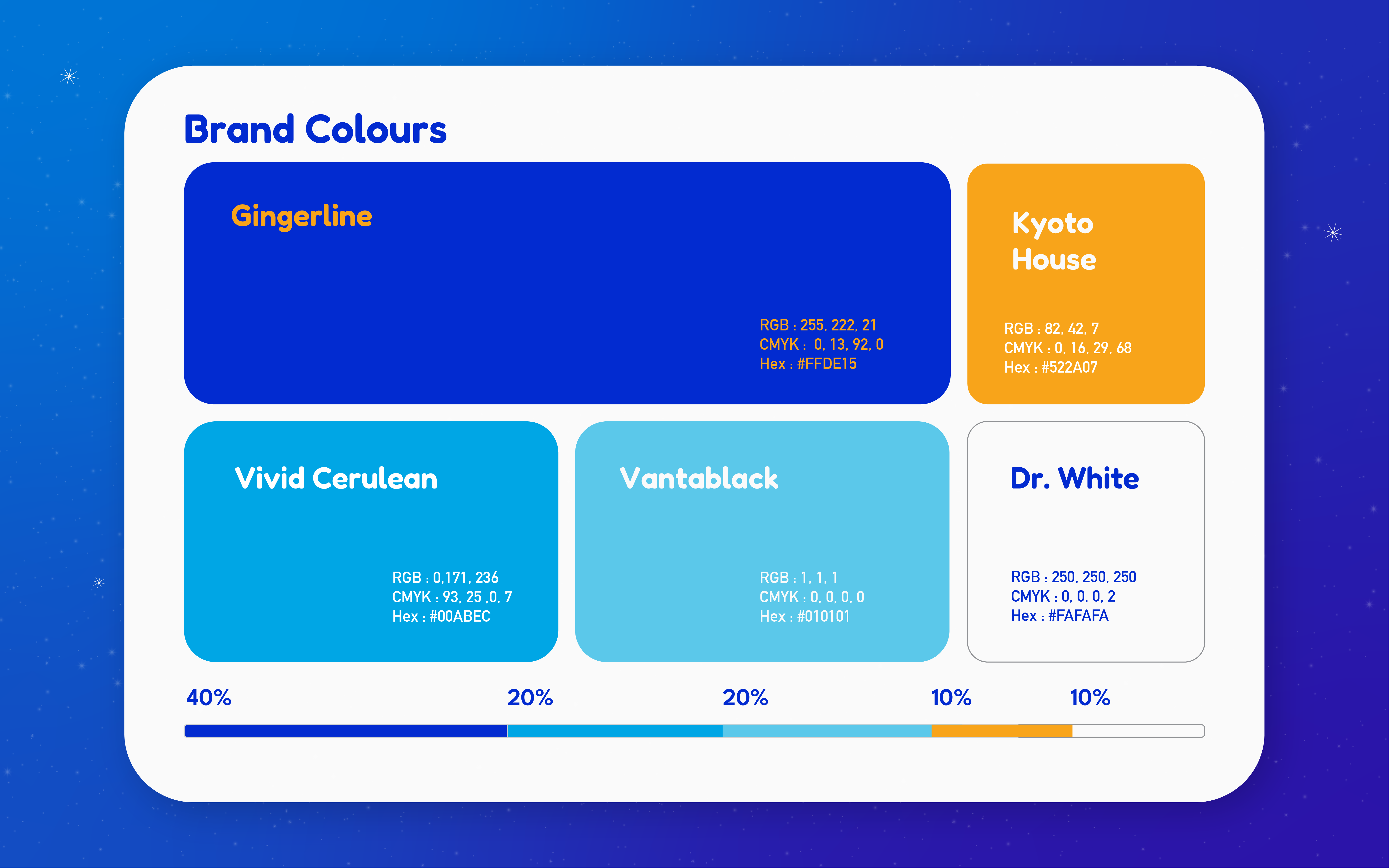 Brand Colours

Gingerline

RGB : 255, 222, 21
CMYK : 0, 13, 92, 0
Hex : #FFDE15

Kyoto House

RGB : 82, 42, 7
CMYK : 0, 16, 29, 68
Hex : #522A07

Vivid Cerulean

RGB : 0,171, 236
CMYK : 93, 25 ,0, 7
Hex : #00ABEC

Vantablack

RGB : 1, 1, 1
CMYK : 0, 0, 0, 0
Hex : #010101

Dr. White

RGB : 250, 250, 250
CMYK : 0, 0, 0, 2
Hex : #FAFAFA

40%
20%
20%
10%
10%